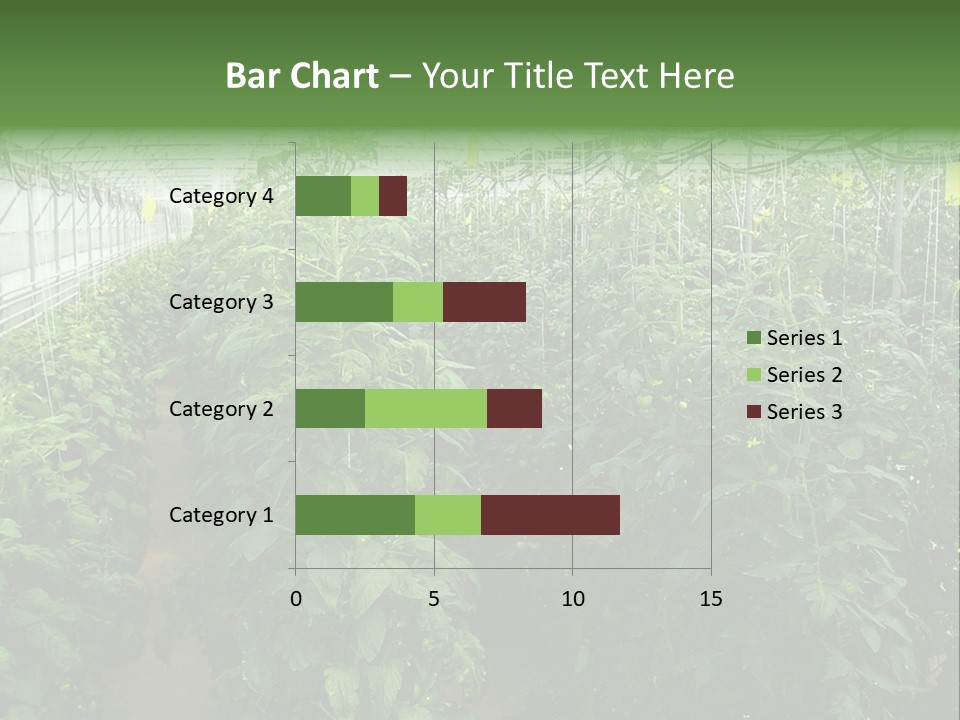 Bar Chart – Your Title Text Here

Category 4
Category 3
Category 2
Category 1

0
5
10
15

Series 1
Series 2
Series 3